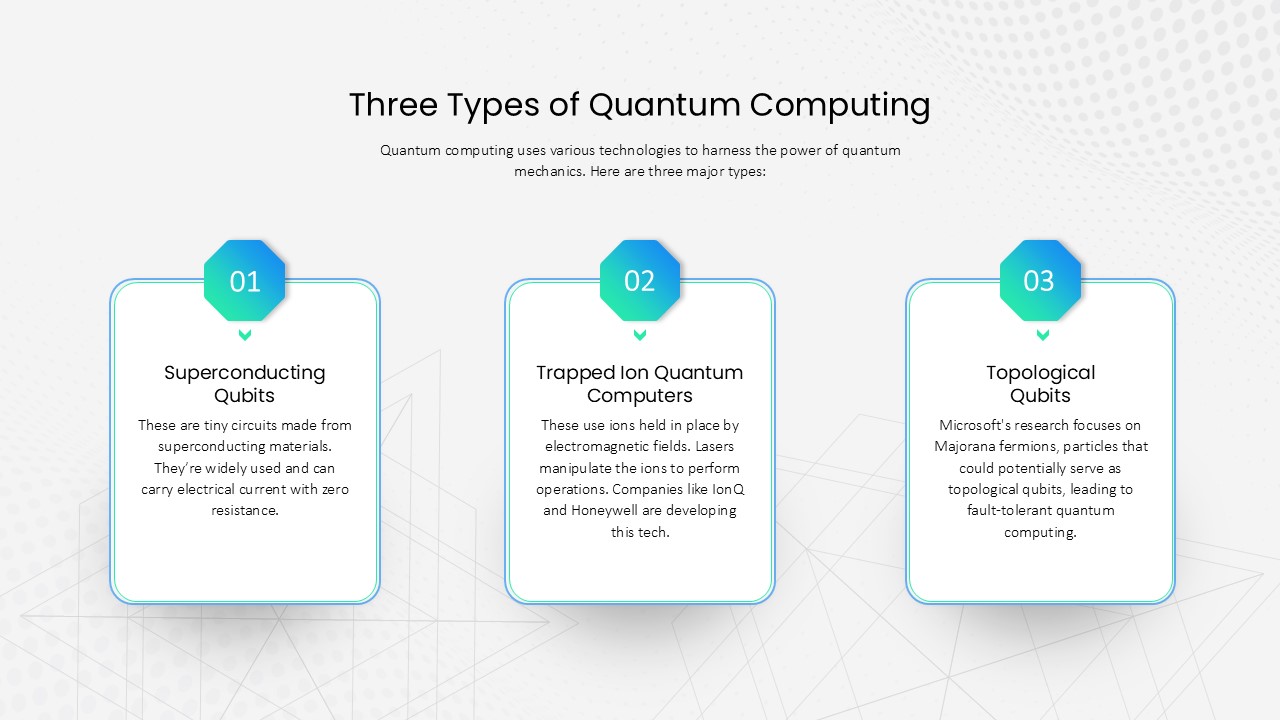 Three Types of Quantum Computing

Quantum computing uses various technologies to harness the power of quantum mechanics. Here are three major types:

01

Superconducting Qubits

These are tiny circuits made from superconducting materials. They're widely used and can carry electrical current with zero resistance.

02

Trapped Ion Quantum Computers

These use ions held in place by electromagnetic fields. Lasers manipulate the ions to perform operations. Companies like IonQ and Honeywell are developing this tech.

03

Topological Qubits

Microsoft's research focuses on Majorana fermions, particles that could potentially serve as topological qubits, leading to fault-tolerant quantum computing.